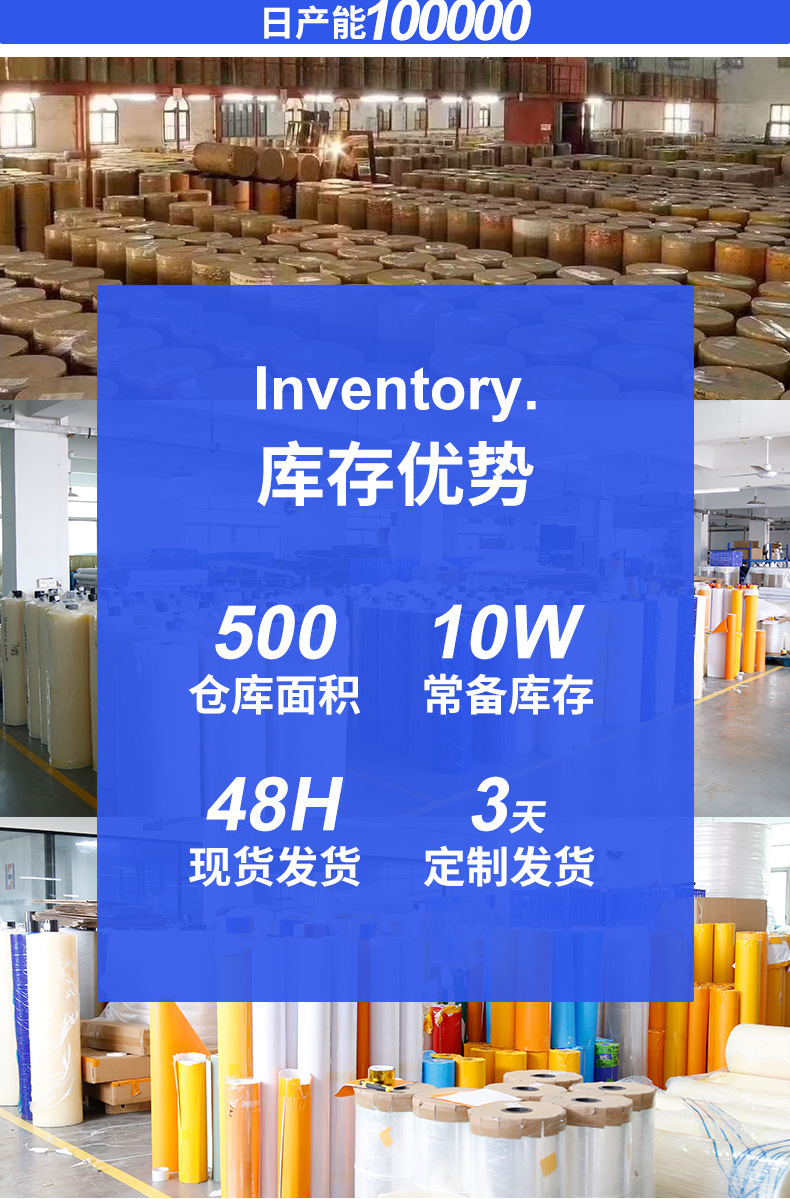 日产能100000

Inventory.
库存优势

500
仓库面积

10W
常备库存

48H
现货发货

3天
定制发货